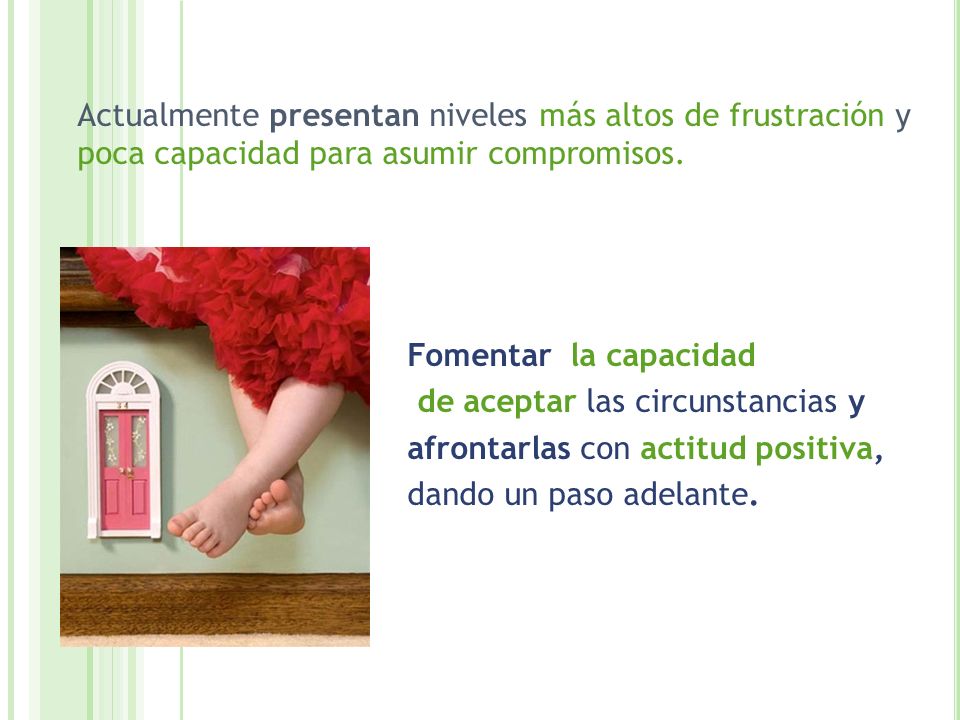 Actualmente presentan niveles más altos de frustración y poca capacidad para asumir compromisos.

Fomentar la capacidad de aceptar las circunstancias y afrontarlas con actitud positiva, dando un paso adelante.